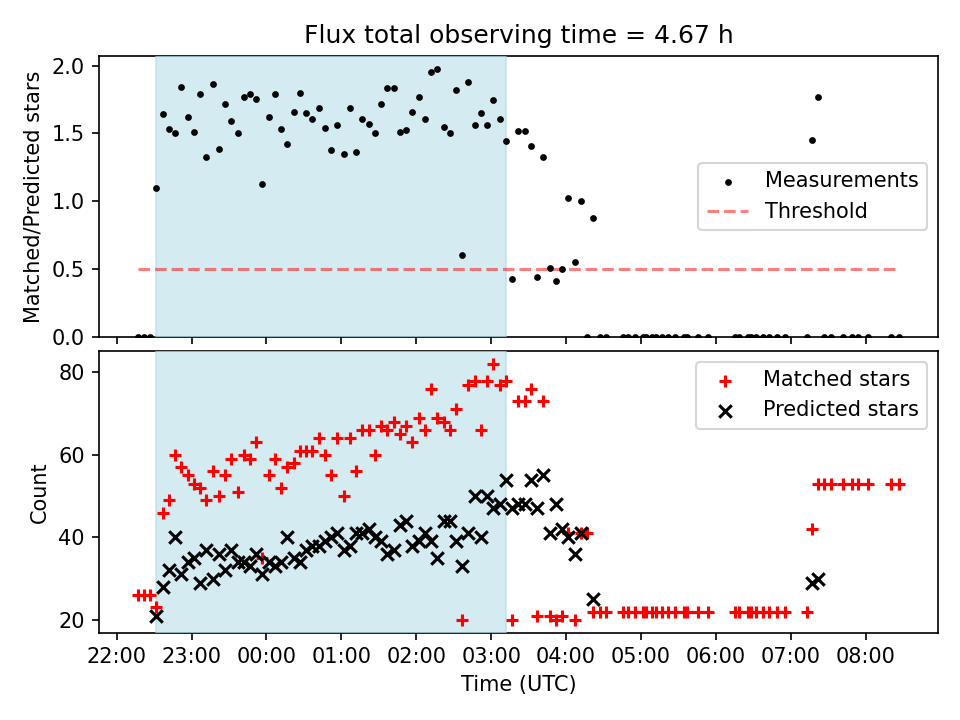 Flux total observing time = 4.67 h

Matched/Predicted stars

2.0
1.5
1.0
0.5
0.0

Measurements
Threshold

Count

80
60
40
20

Matched stars
Predicted stars

22:00 23:00 00:00 01:00 02:00 03:00 04:00 05:00 06:00 07:00 08:00

Time (UTC)